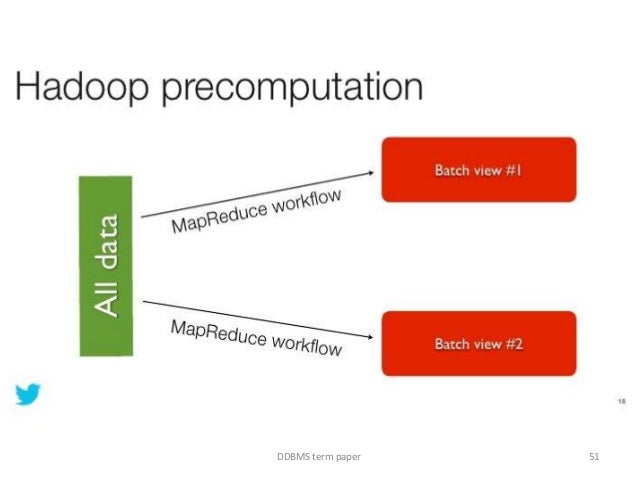 Hadoop precomputation

All data

MapReduce workflow

Batch view #1

MapReduce workflow

Batch view #2

18

DDBMS term paper

51